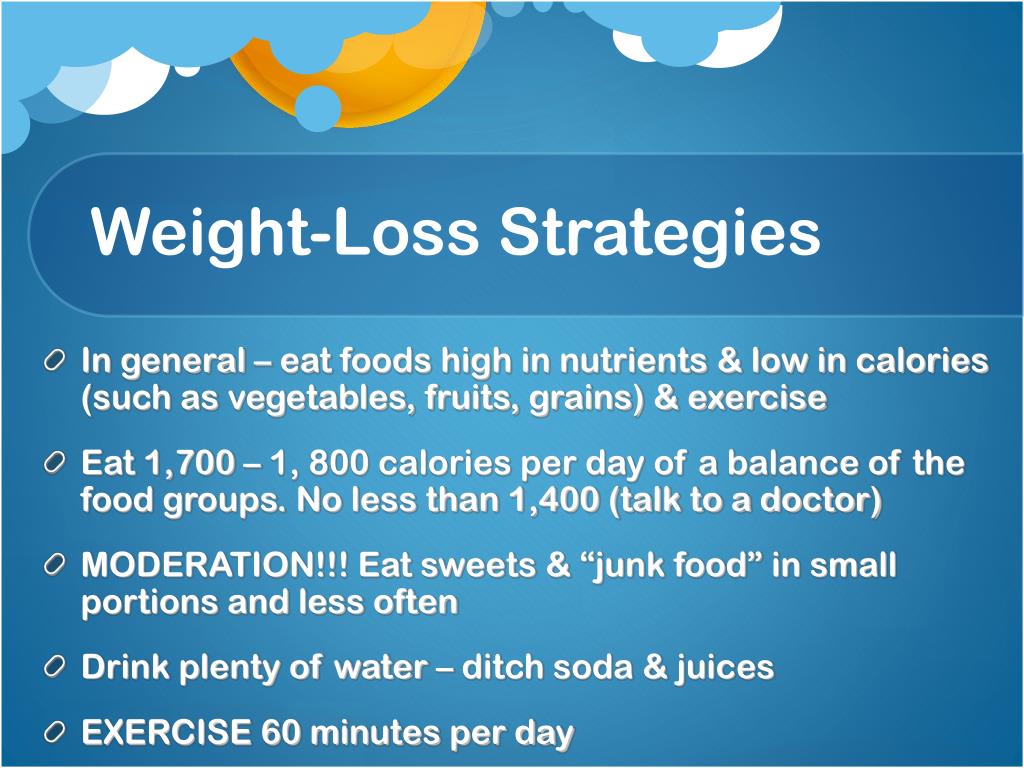 Weight-Loss Strategies

In general – eat foods high in nutrients & low in calories (such as vegetables, fruits, grains) & exercise

Eat 1,700 – 1, 800 calories per day of a balance of the food groups. No less than 1,400 (talk to a doctor)

MODERATION!!! Eat sweets & “junk food” in small portions and less often

Drink plenty of water – ditch soda & juices

EXERCISE 60 minutes per day